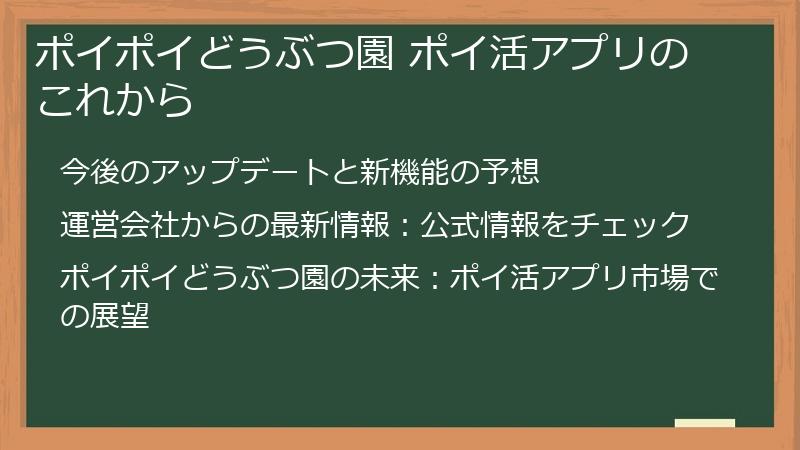 ポイポイどうぶつ園 ポイ活アプリのこれから

今後のアップデートと新機能の予想

運営会社からの最新情報：公式情報をチェック

ポイポイどうぶつ園の未来：ポイ活アプリ市場での展望